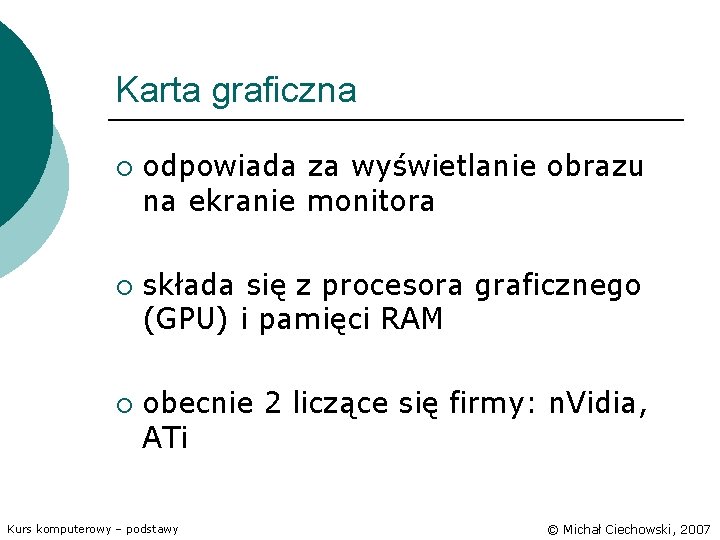 Karta graficzna

○ odpowiada za wyświetlanie obrazu na ekranie monitora

○ składa się z procesora graficznego (GPU) i pamięci RAM

○ obecnie 2 liczące się firmy: nVidia, ATi

Kurs komputerowy – podstawy

© Michał Ciechowski, 2007